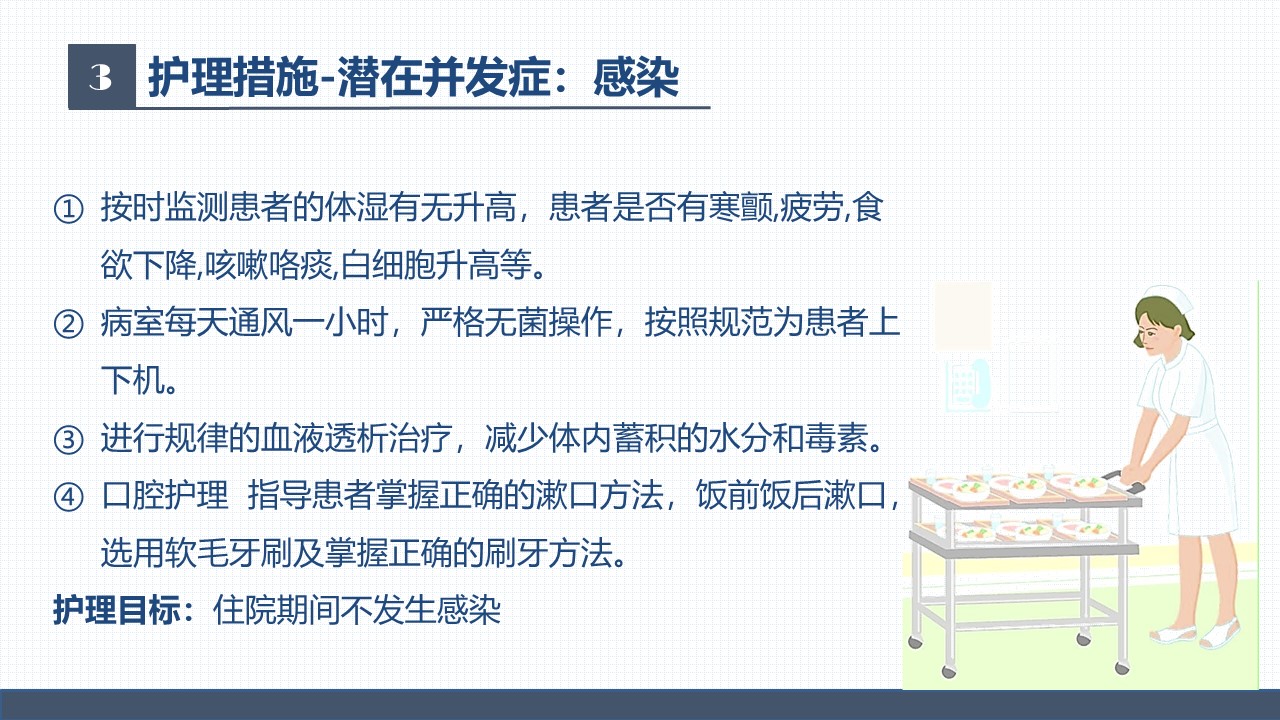 3 护理措施-潜在并发症：感染

① 按时监测患者的体湿有无升高，患者是否有寒颤,疲劳,食欲下降,咳嗽咯痰,白细胞升高等。

② 病室每天通风一小时，严格无菌操作，按照规范为患者上下机。

③ 进行规律的血液透析治疗，减少体内蓄积的水分和毒素。

④ 口腔护理 指导患者掌握正确的漱口方法，饭前饭后漱口，选用软毛牙刷及掌握正确的刷牙方法。

护理目标：住院期间不发生感染